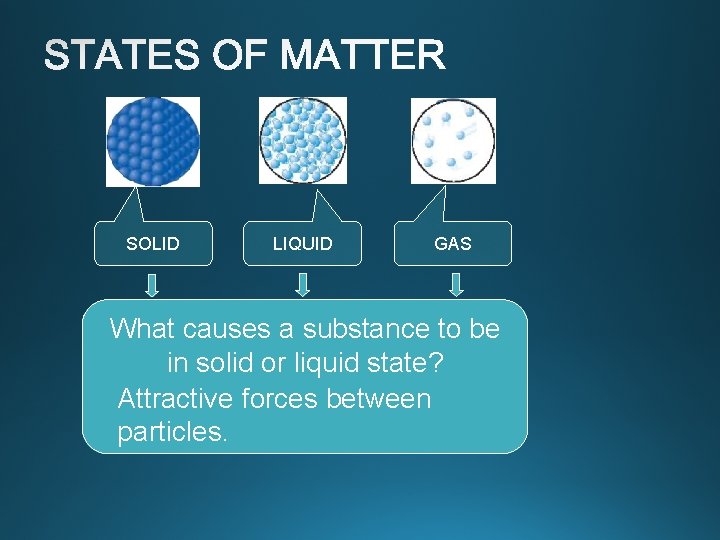 STATES OF MATTER

SOLID

LIQUID

GAS

What causes a substance to be in solid or liquid state?

Attractive forces between particles.